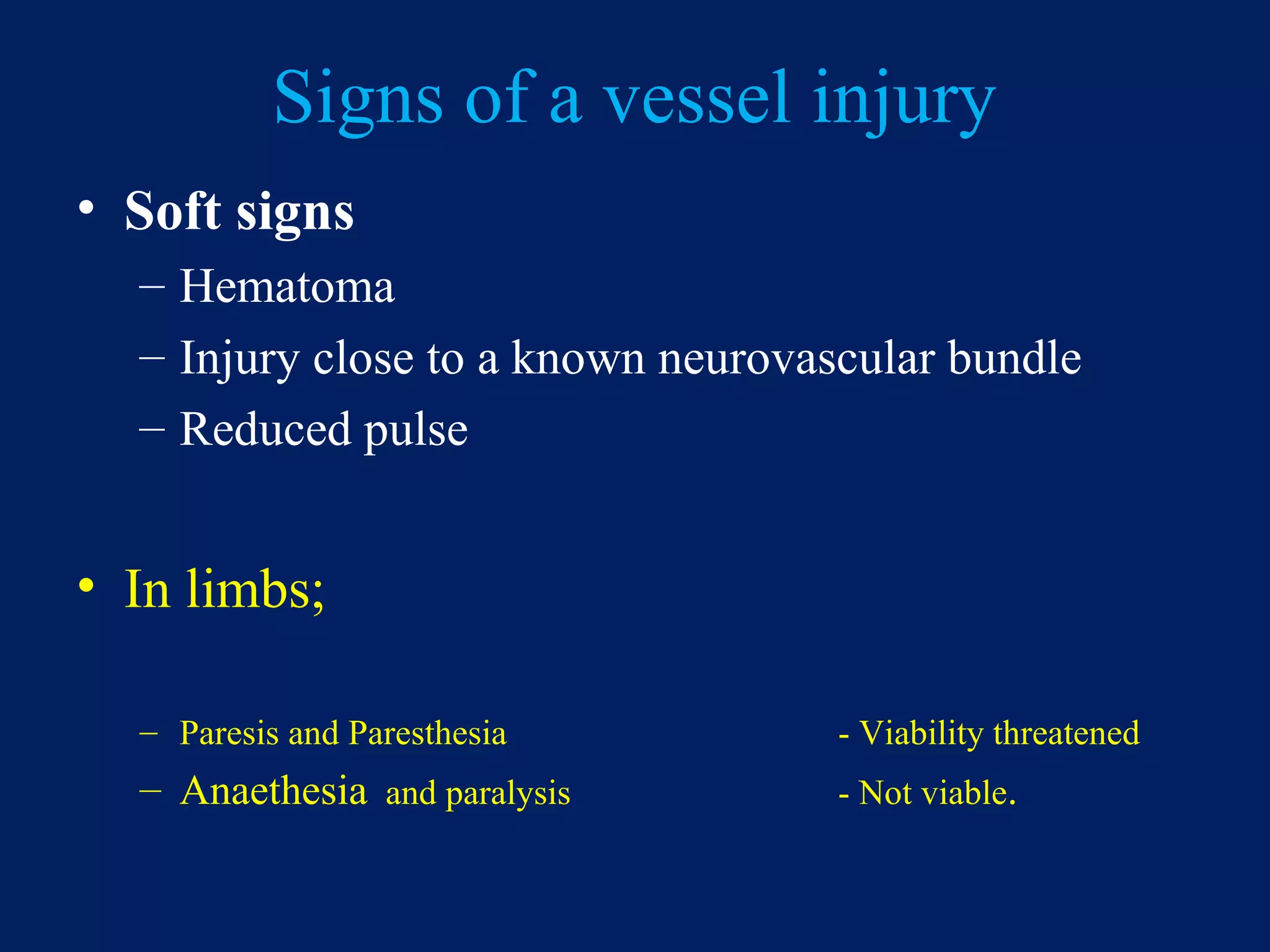 Signs of a vessel injury

• Soft signs
– Hematoma
– Injury close to a known neurovascular bundle
– Reduced pulse

• In limbs;

– Paresis and Paresthesia - Viability threatened
– Anaethesia and paralysis - Not viable.